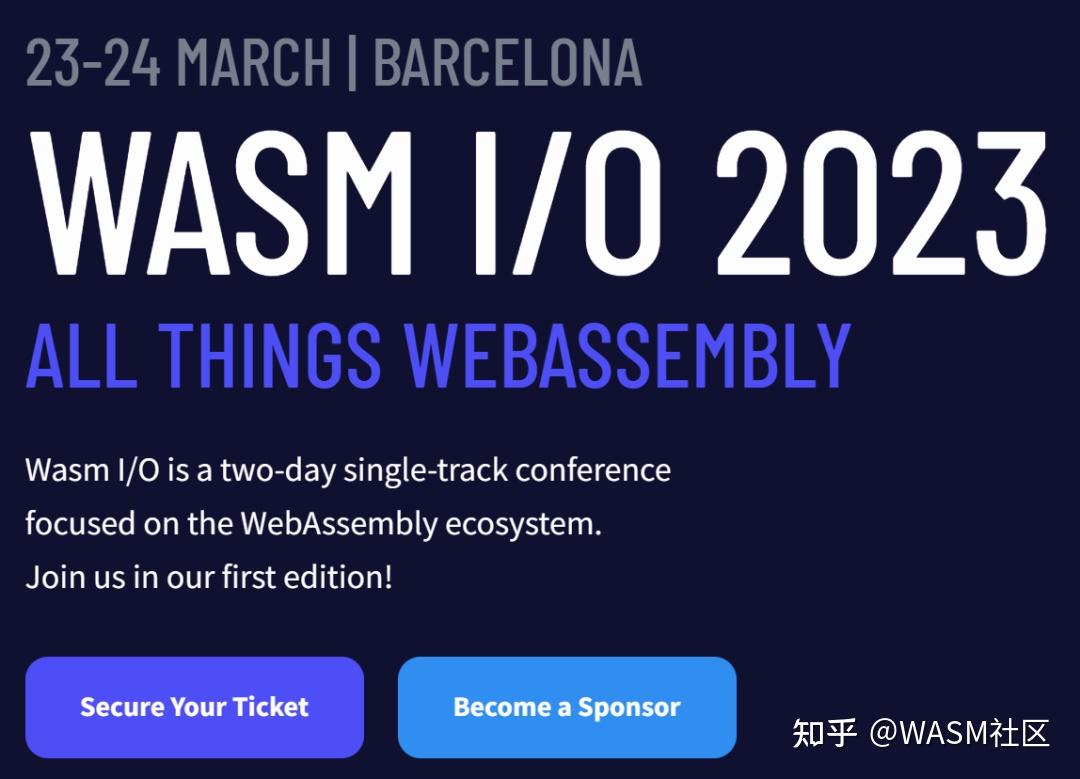 23-24 MARCH | BARCELONA

WASM I/O 2023

ALL THINGS WEBASSEMBLY

Wasm I/O is a two-day single-track conference focused on the WebAssembly ecosystem. Join us in our first edition!

Secure Your Ticket

Become a Sponsor

知乎 @WASM社区